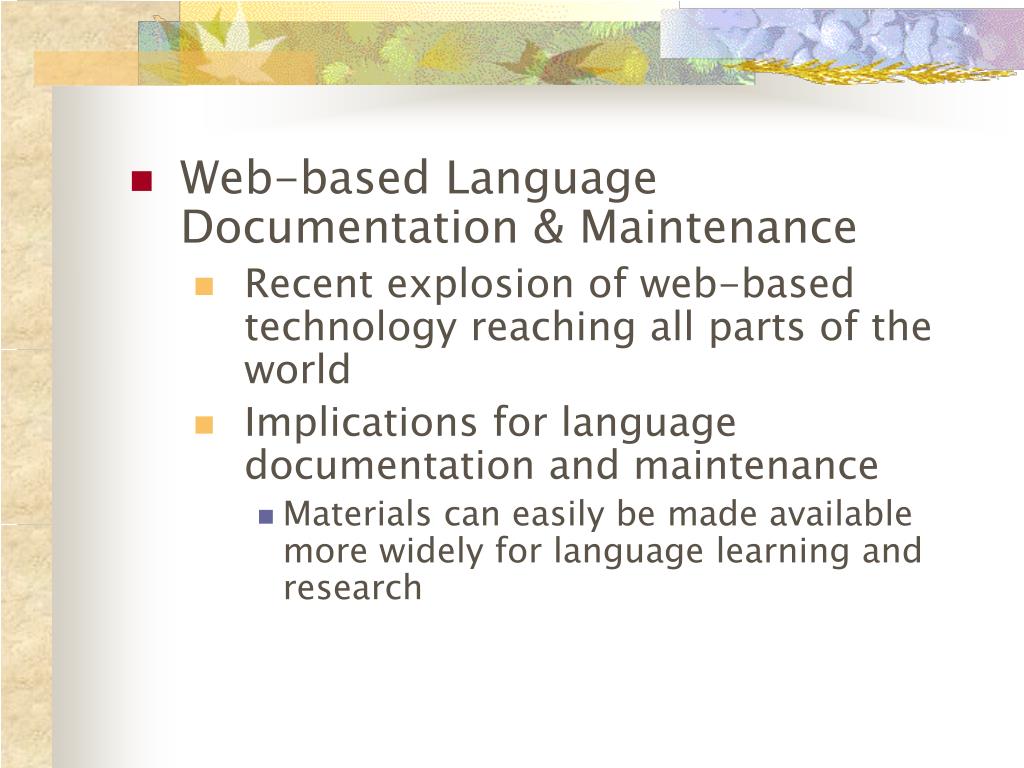 Web-based Language Documentation & Maintenance

Recent explosion of web-based technology reaching all parts of the world

Implications for language documentation and maintenance

Materials can easily be made available more widely for language learning and research